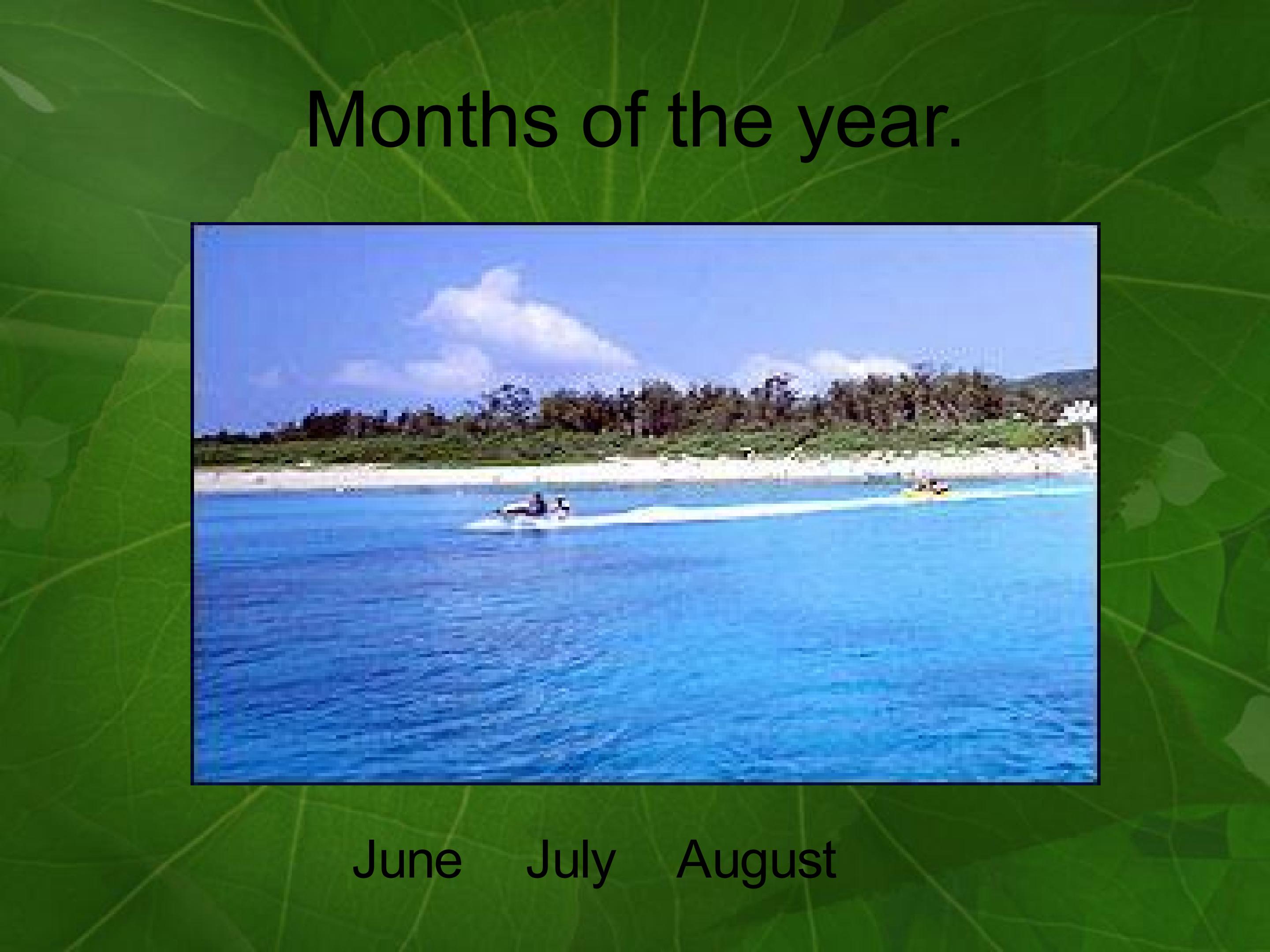 Months of the year.

June July August